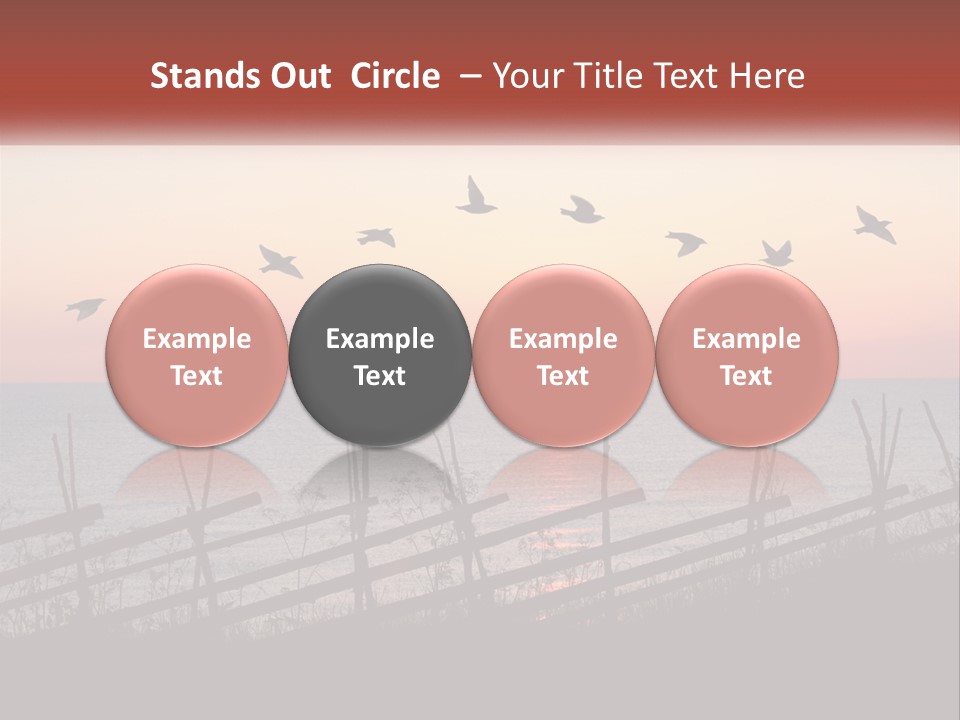 Stands Out Circle – Your Title Text Here

Example Text

Example Text

Example Text

Example Text